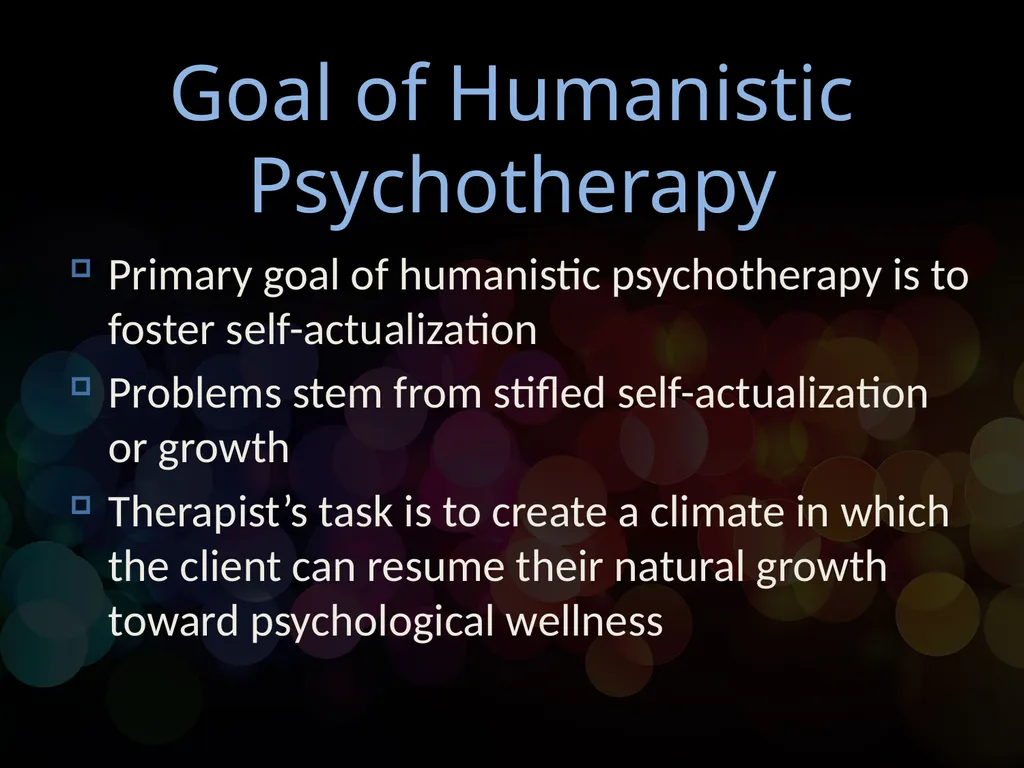 Goal of Humanistic Psychotherapy

Primary goal of humanistic psychotherapy is to foster self-actualization

Problems stem from stifled self-actualization or growth

Therapist’s task is to create a climate in which the client can resume their natural growth toward psychological wellness